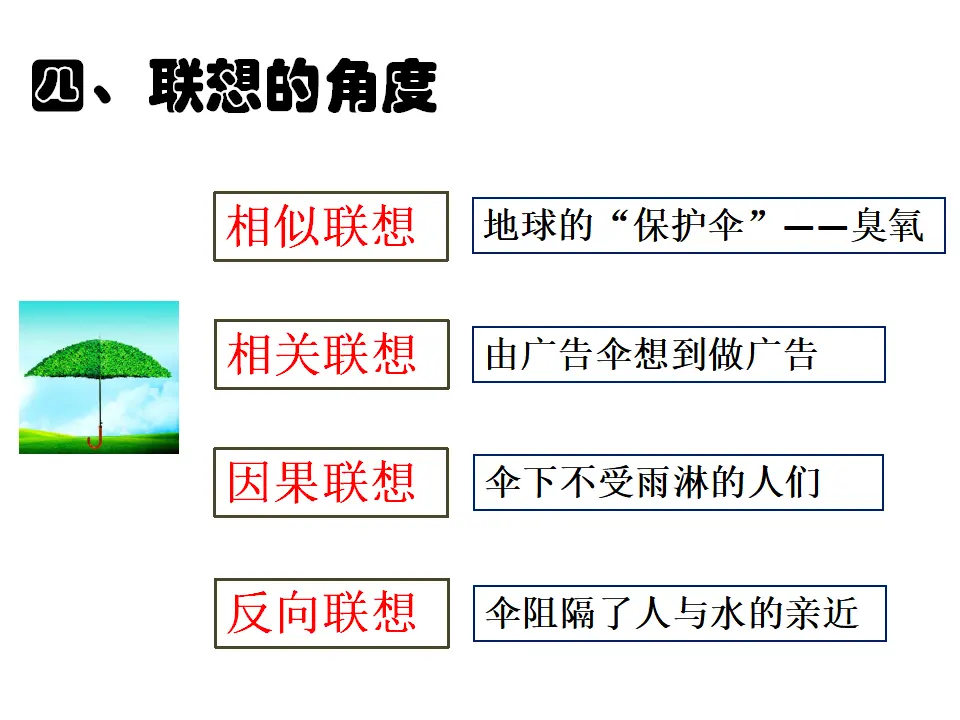 四、联想的角度

相似联想

地球的“保护伞”——臭氧

相关联想

由广告伞想到做广告

因果联想

伞下不受雨淋的人们

反向联想

伞阻隔了人与水的亲近